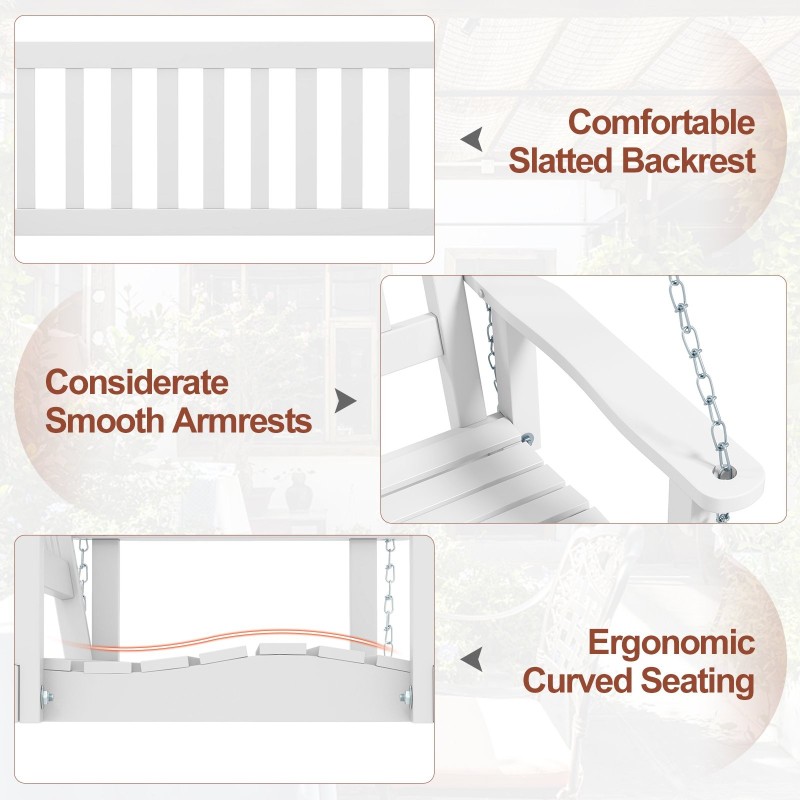 Comfortable
Slatted Backrest

Considerate
Smooth Armrests

Ergonomic
Curved Seating